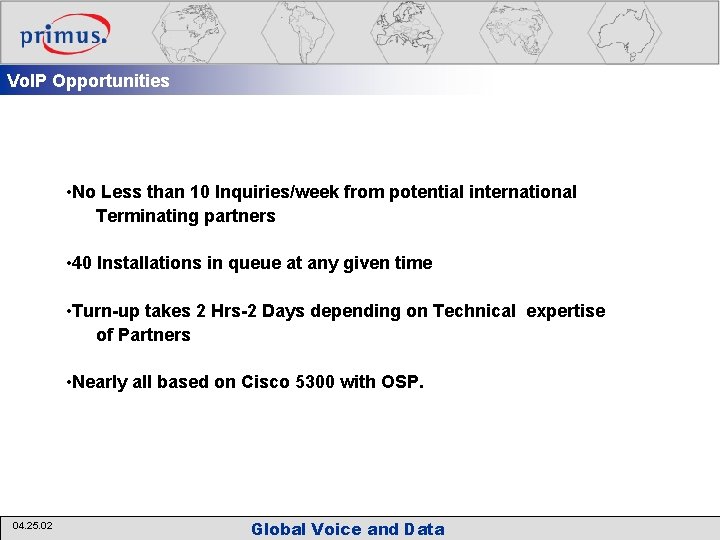 primus.

VoIP Opportunities

• No Less than 10 Inquiries/week from potential international Terminating partners

• 40 Installations in queue at any given time

• Turn-up takes 2 Hrs-2 Days depending on Technical expertise of Partners

• Nearly all based on Cisco 5300 with OSP.

04.25.02

Global Voice and Data